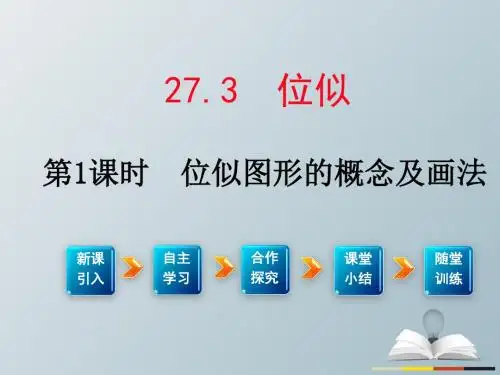 27.3 位似

第1课时 位似图形的概念及画法

新课引入

自主学习

合作探究

课堂小结

随堂训练